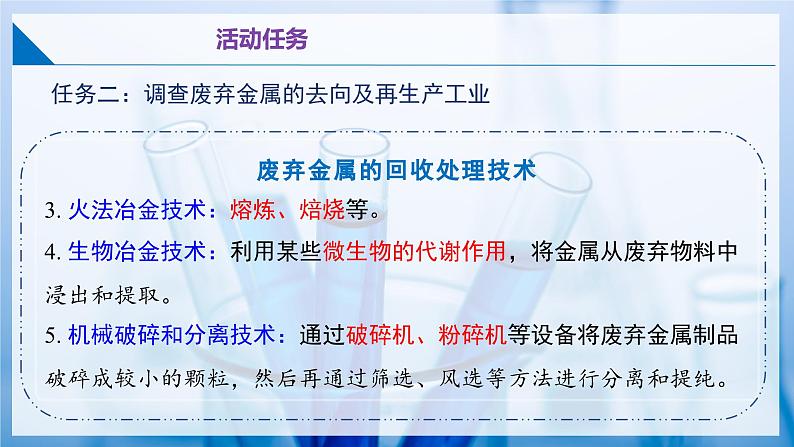 活动任务

任务二：调查废弃金属的去向及再生产工业

废弃金属的回收处理技术

3. 火法冶金技术：熔炼、焙烧等。

4. 生物冶金技术：利用某些微生物的代谢作用，将金属从废弃物料中浸出和提取。

5. 机械破碎和分离技术：通过破碎机、粉碎机等设备将废弃金属制品破碎成较小的颗粒，然后再通过筛选、风选等方法进行分离和提纯。